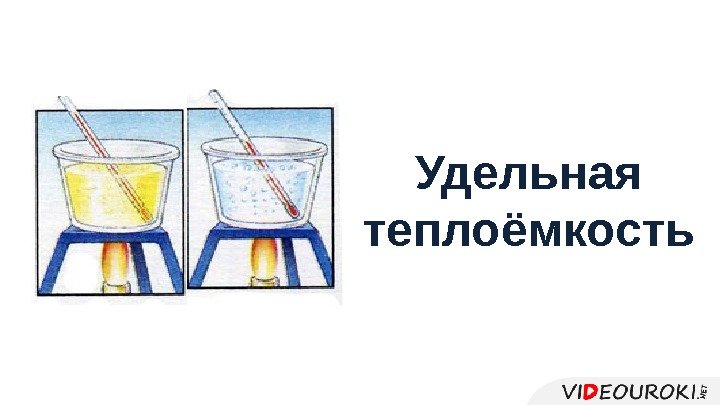 Удельная теплоёмкость

VIDEOUROKI.NET